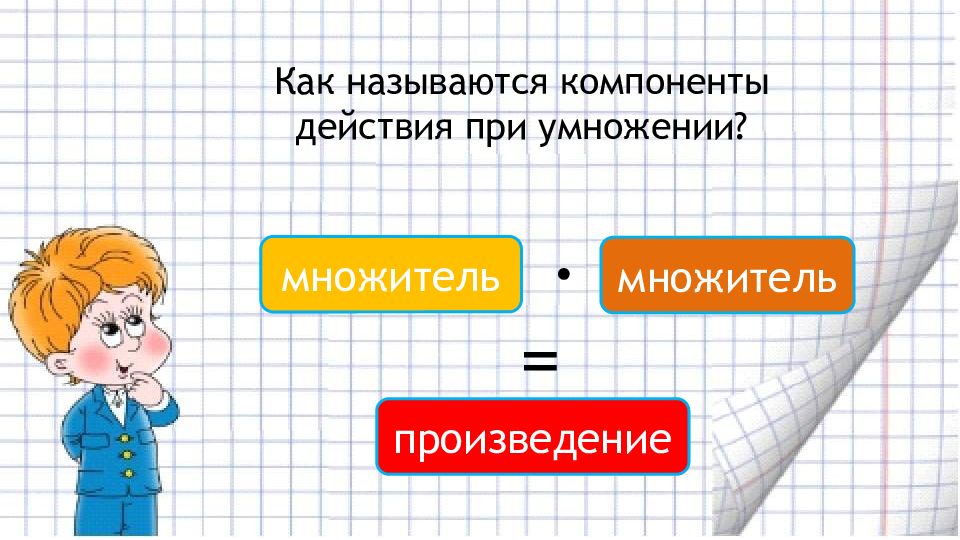 Как называются компоненты действия при умножении?

множитель · множитель

=

произведение